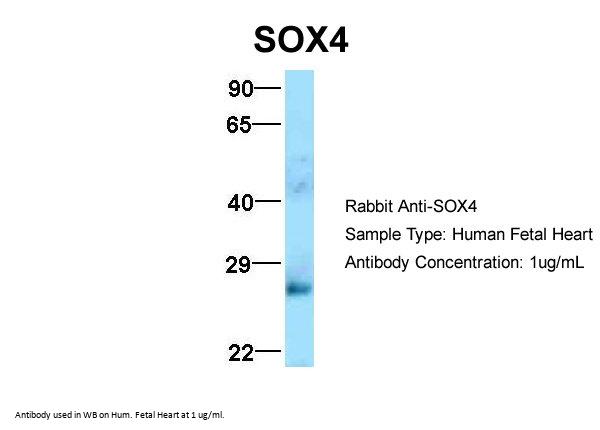 SOX4

90
65
40
29
22

Rabbit Anti-SOX4
Sample Type: Human Fetal Heart
Antibody Concentration: 1ug/mL

Antibody used in WB on Hum. Fetal Heart at 1 ug/ml.